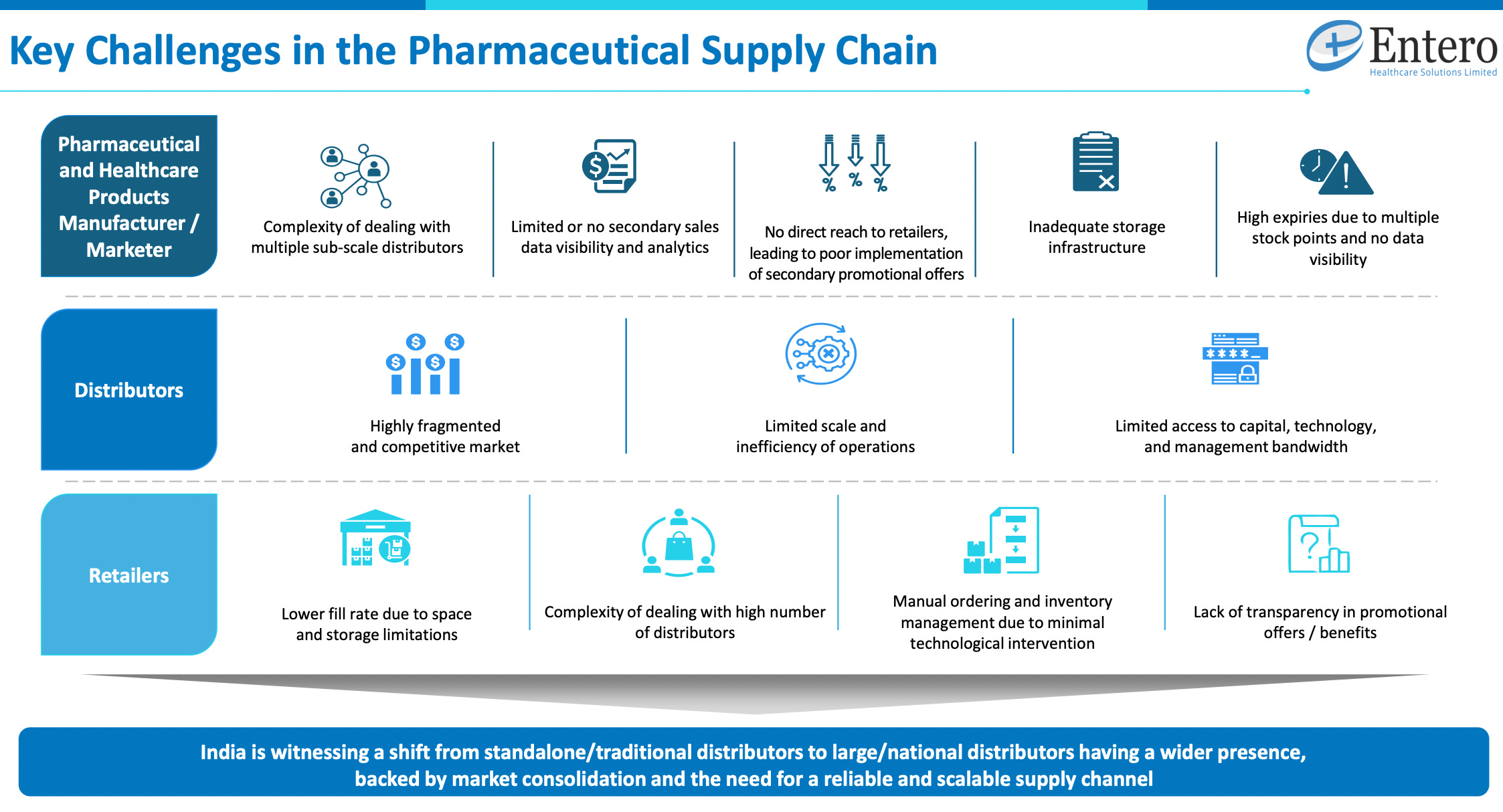 Key Challenges in the Pharmaceutical Supply Chain

Entero
Healthcare Solutions Limited

Pharmaceutical and Healthcare Products Manufacturer / Marketer

Complexity of dealing with multiple sub-scale distributors

Limited or no secondary sales data visibility and analytics

No direct reach to retailers, leading to poor implementation of secondary promotional offers

Inadequate storage infrastructure

High expiries due to multiple stock points and no data visibility

Distributors

Highly fragmented and competitive market

Limited scale and inefficiency of operations

Limited access to capital, technology, and management bandwidth

Retailers

Lower fill rate due to space and storage limitations

Complexity of dealing with high number of distributors

Manual ordering and inventory management due to minimal technological intervention

Lack of transparency in promotional offers / benefits

India is witnessing a shift from standalone/traditional distributors to large/national distributors having a wider presence, backed by market consolidation and the need for a reliable and scalable supply channel